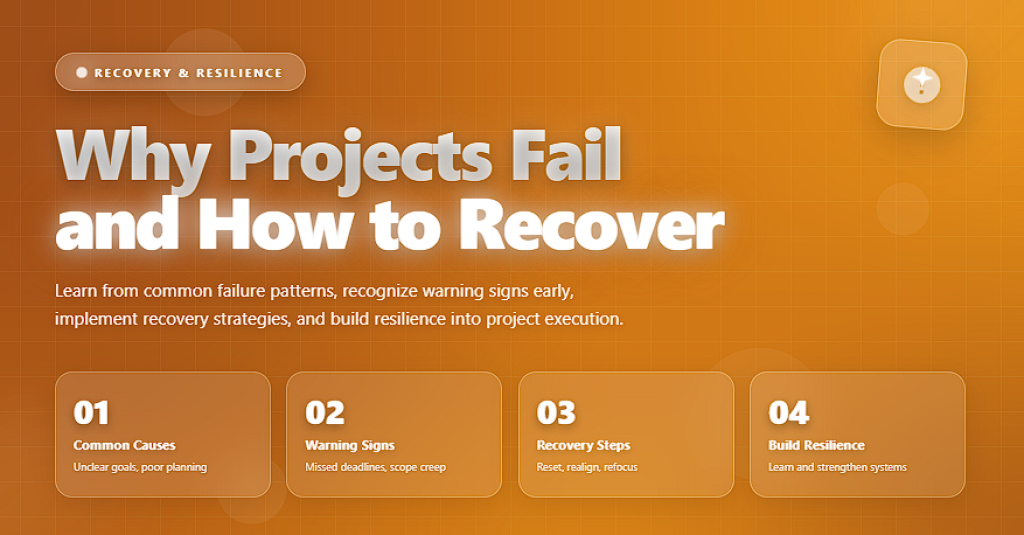 RECOVERY & RESILIENCE

Why Projects Fail and How to Recover

Learn from common failure patterns, recognize warning signs early, implement recovery strategies, and build resilience into project execution.

01
Common Causes
Unclear goals, poor planning

02
Warning Signs
Missed deadlines, scope creep

03
Recovery Steps
Reset, realign, refocus

04
Build Resilience
Learn and strengthen systems